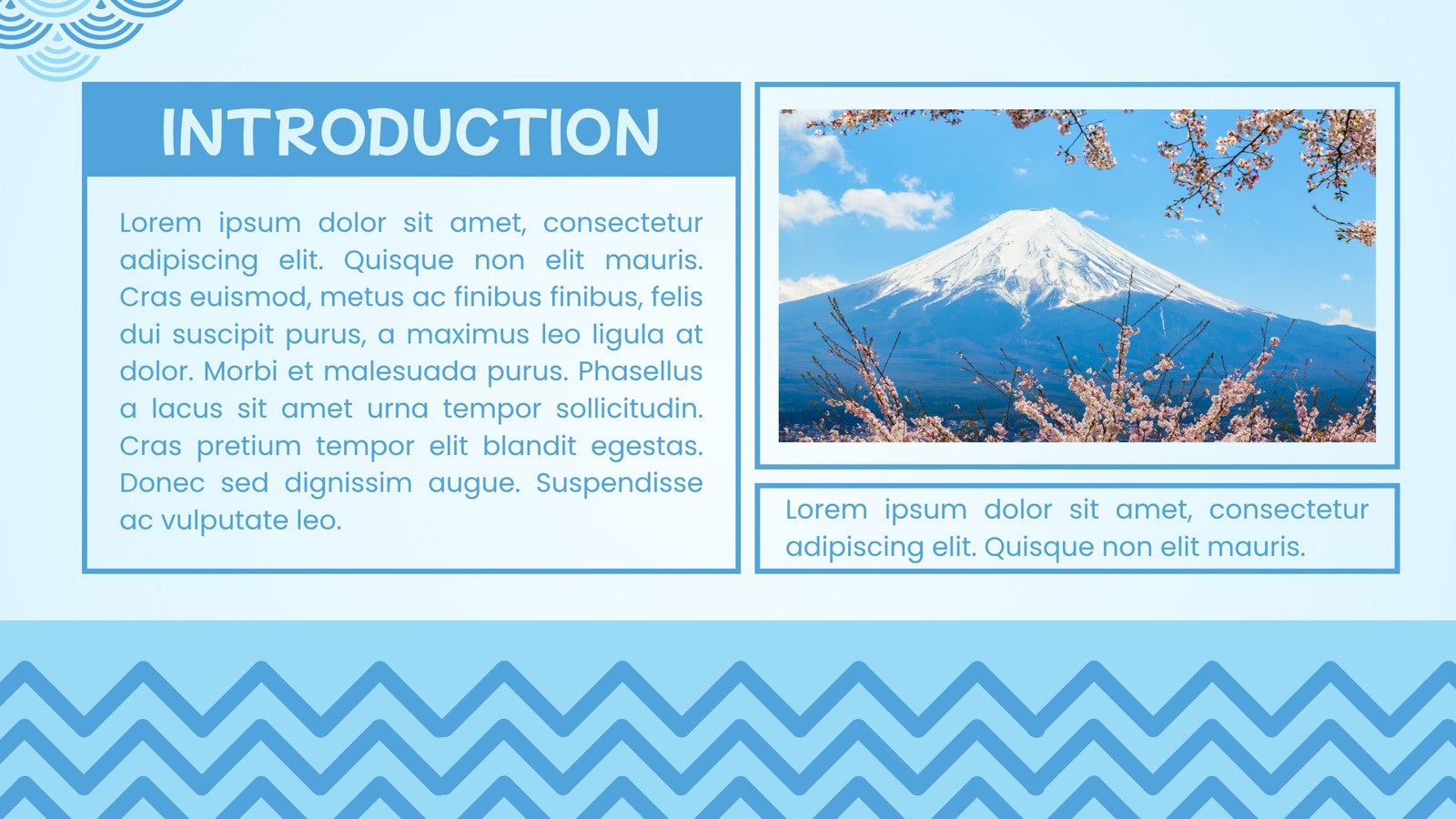 INTRODUCTION

Lorem ipsum dolor sit amet, consectetur adipiscing elit. Quisque non elit mauris. Cras euismod, metus ac finibus finibus, felis dui suscipit purus, a maximus leo ligula at dolor. Morbi et malesuada purus. Phasellus a lacus sit amet urna tempor sollicitudin. Cras pretium tempor elit blandit egestas. Donec sed dignissim augue. Suspendisse ac vulputate leo.

Lorem ipsum dolor sit amet, consectetur adipiscing elit. Quisque non elit mauris.